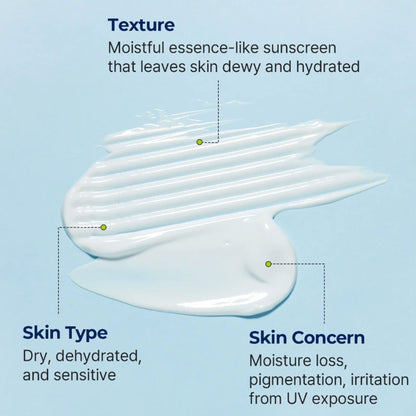 Texture
Moistful essence-like sunscreen that leaves skin dewy and hydrated

Skin Type
Dry, dehydrated, and sensitive

Skin Concern
Moisture loss, pigmentation, irritation from UV exposure